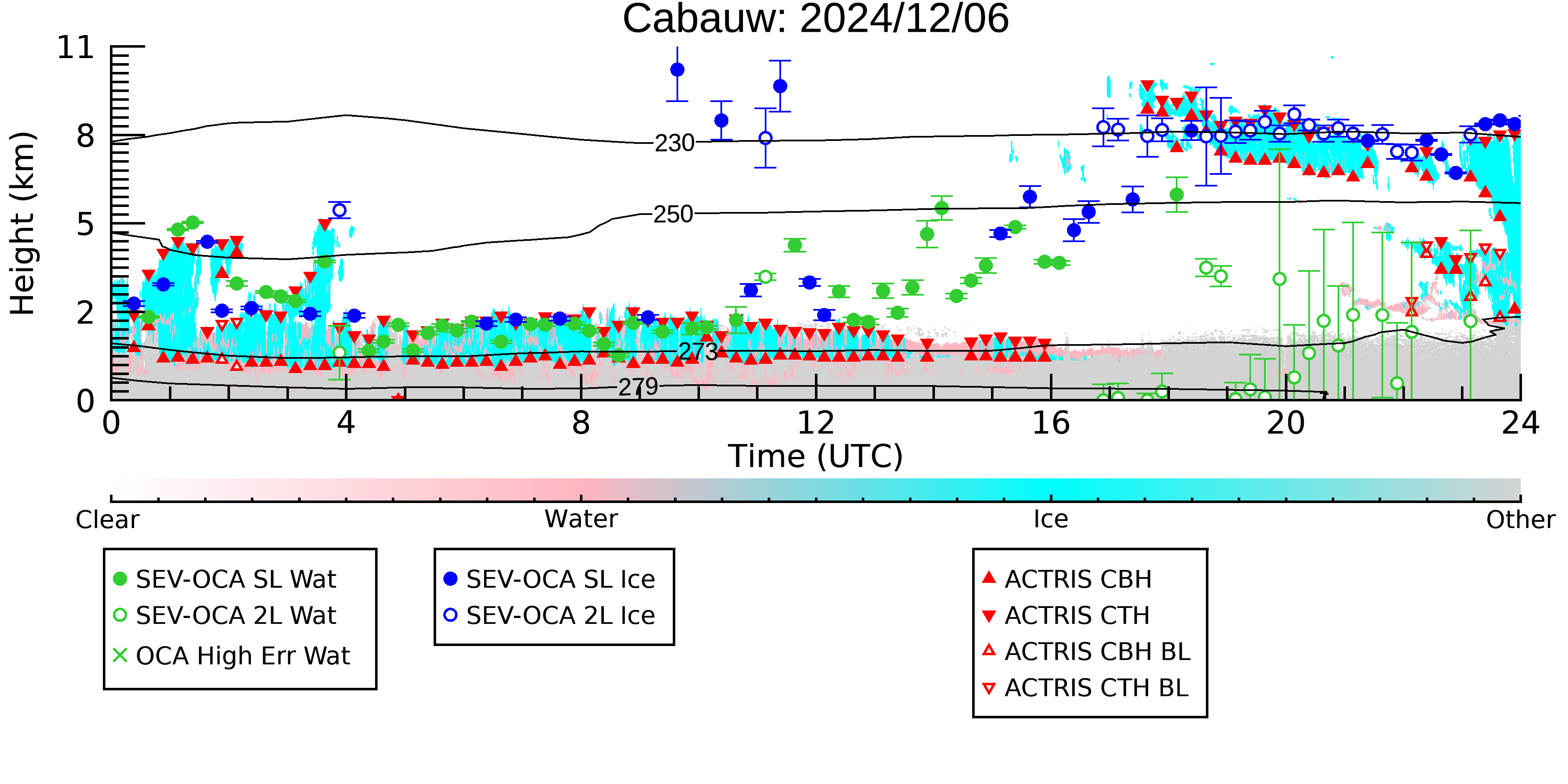 Cabauw: 2024/12/06

11
8
5
2
0
Height (km)

230
250
273
279

0
4
8
12
16
20
24
Time (UTC)

Clear
Water
Ice
Other

SEV-OCA SL Wat
SEV-OCA 2L Wat
OCA High Err Wat

SEV-OCA SL Ice
SEV-OCA 2L Ice

ACTRIS CBH
ACTRIS CTH
ACTRIS CBH BL
ACTRIS CTH BL